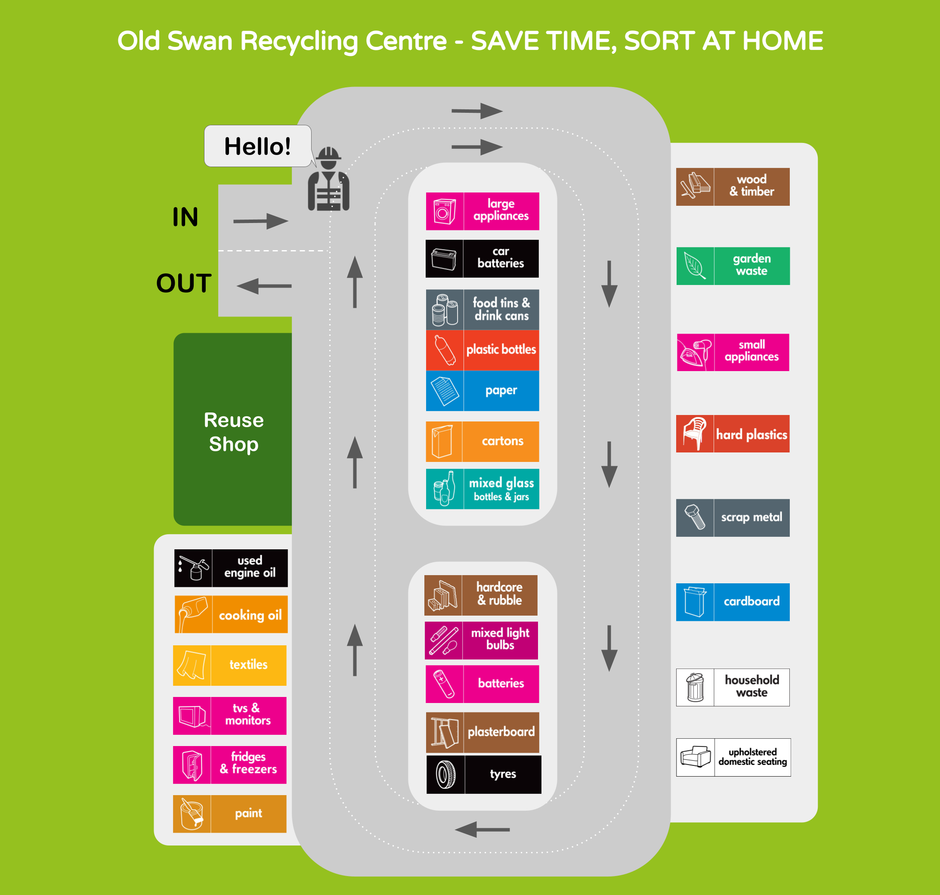 Old Swan Recycling Centre - SAVE TIME, SORT AT HOME

Hello!

IN

OUT

Reuse Shop

used engine oil

cooking oil

textiles

tvs & monitors

fridges & freezers

paint

large appliances

car batteries

food tins & drink cans

plastic bottles

paper

cartons

mixed glass bottles & jars

hardcore & rubble

mixed light bulbs

batteries

plasterboard

tyres

wood & timber

garden waste

small appliances

hard plastics

scrap metal

cardboard

household waste

upholstered domestic seating